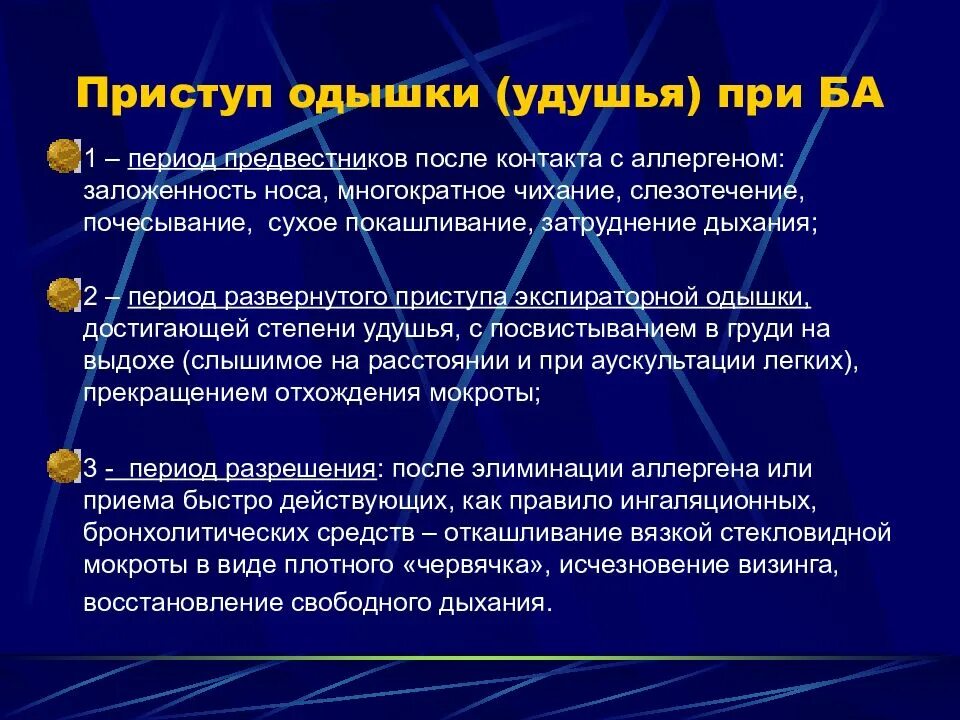 Приступ одышки (удушья) при БА

1 – период предвестников после контакта с аллергеном: заложенность носа, многократное чихание, слезотечение, почесывание, сухое покашливание, затруднение дыхания;

2 – период развернутого приступа экспираторной одышки, достигающей степени удушья, с посвистыванием в груди на выдохе (слышимое на расстоянии и при аускультации легких), прекращением отхождения мокроты;

3 - период разрешения: после элиминации аллергена или приема быстро действующих, как правило ингаляционных, бронхолитических средств – откашливание вязкой стекловидной мокроты в виде плотного «червячка», исчезновение визинга, восстановление свободного дыхания.